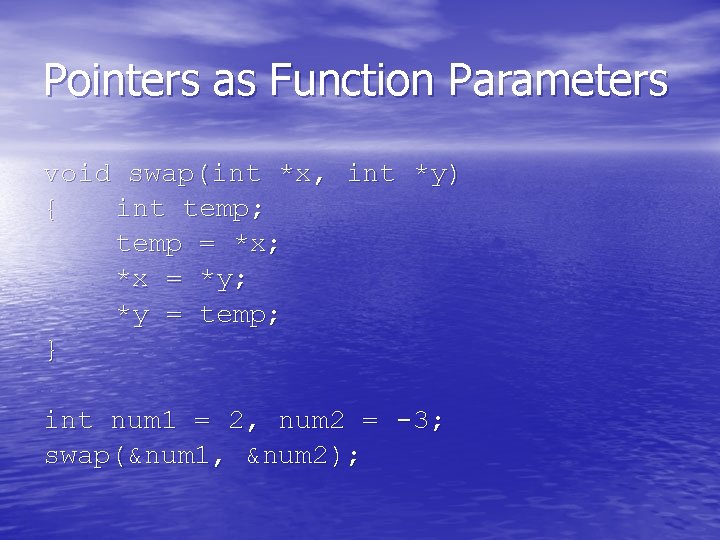 Pointers as Function Parameters

void swap(int *x, int *y)
{    int temp;
     temp = *x;
     *x = *y;
     *y = temp;
}

int num1 = 2, num2 = -3;
swap(&num1, &num2);